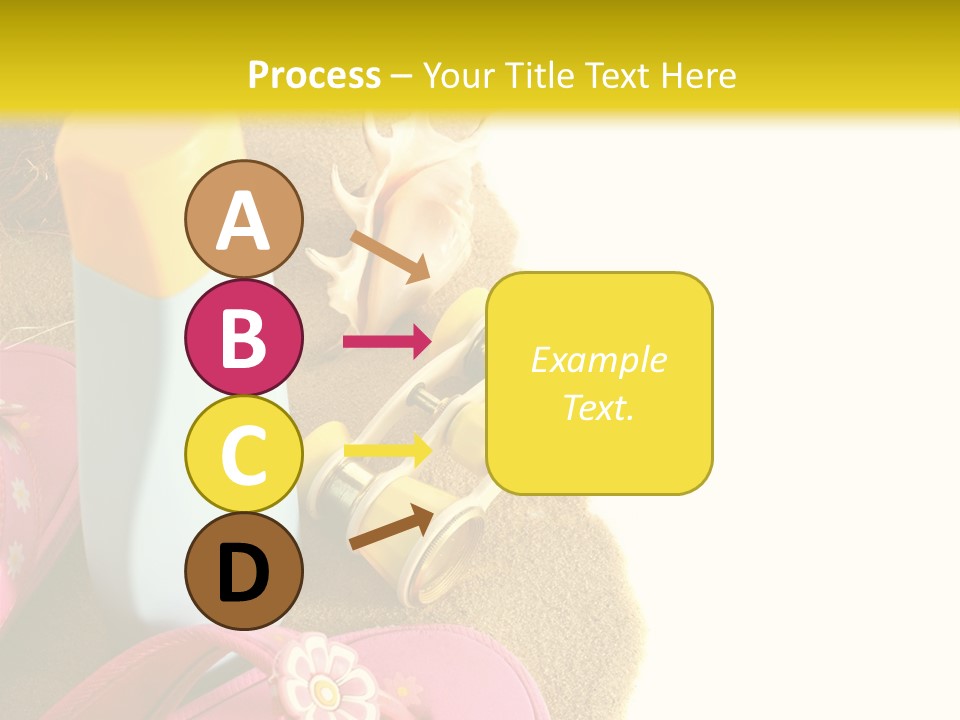 Process – Your Title Text Here

A

B

C

D

Example Text.